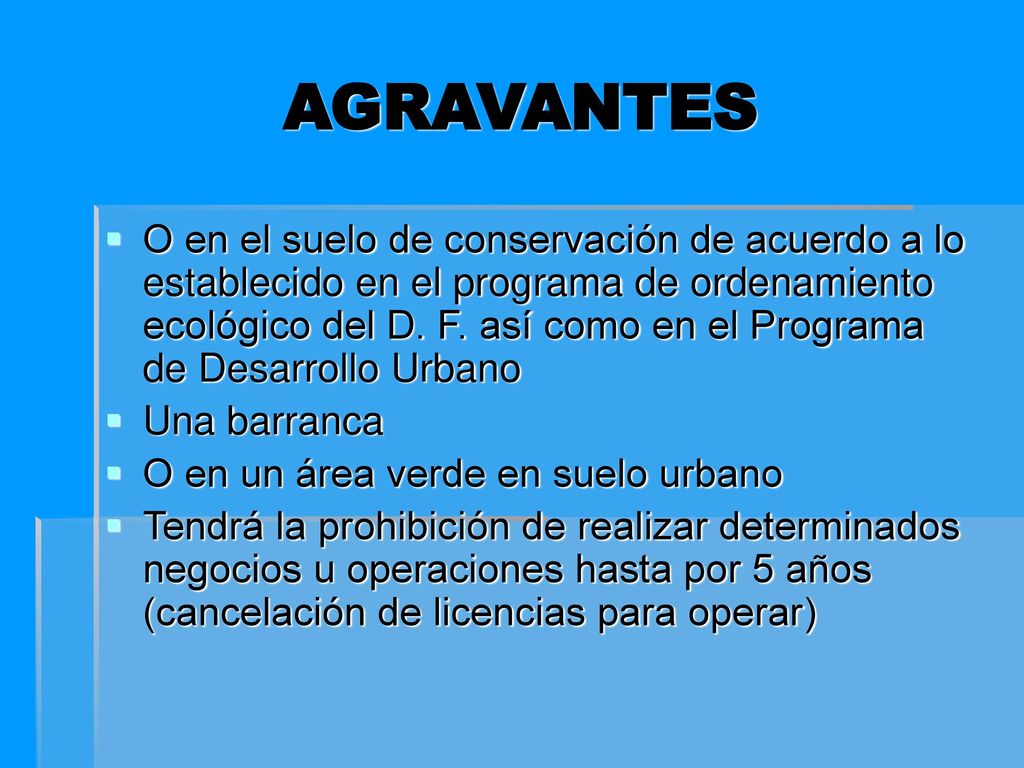 AGRAVANTES

- O en el suelo de conservación de acuerdo a lo establecido en el programa de ordenamiento ecológico del D. F. así como en el Programa de Desarrollo Urbano
- Una barranca
- O en un área verde en suelo urbano
- Tendrá la prohibición de realizar determinados negocios u operaciones hasta por 5 años (cancelación de licencias para operar)